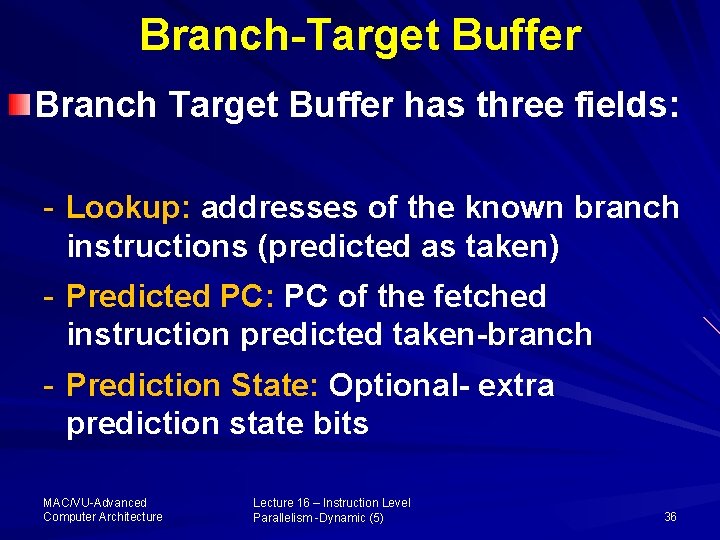 Branch-Target Buffer

Branch Target Buffer has three fields:

- Lookup: addresses of the known branch instructions (predicted as taken)

- Predicted PC: PC of the fetched instruction predicted taken-branch

- Prediction State: Optional- extra prediction state bits

MAC/VU-Advanced Computer Architecture

Lecture 16 – Instruction Level Parallelism -Dynamic (5)

36